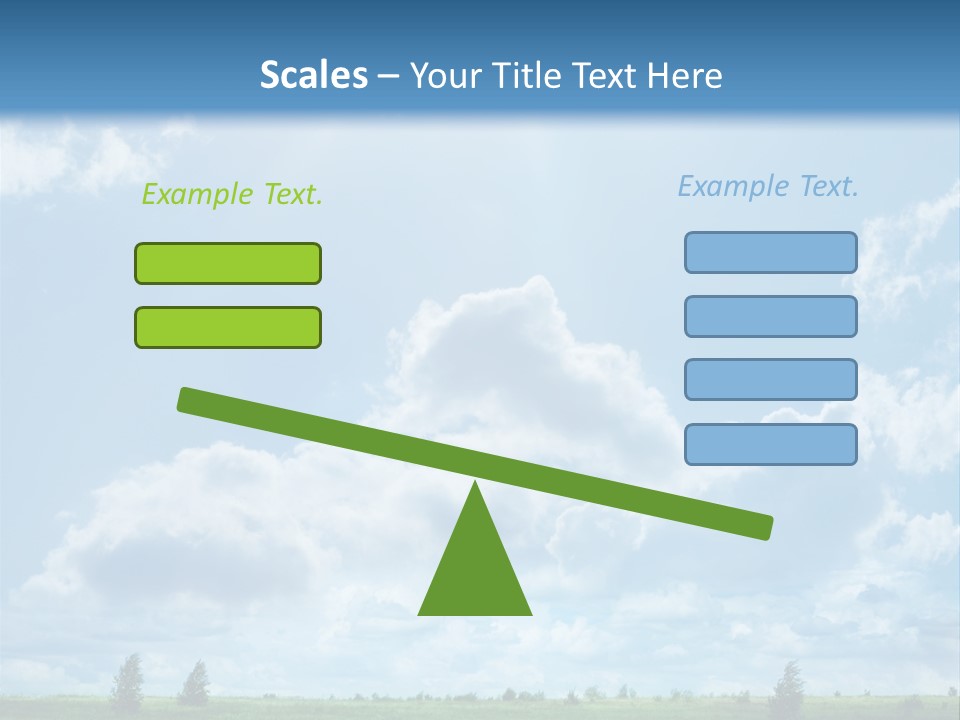 Scales – Your Title Text Here

Example Text.

Example Text.